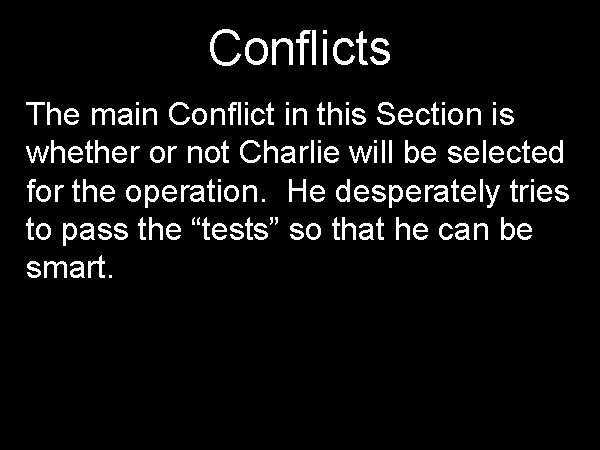 Conflicts

The main Conflict in this Section is whether or not Charlie will be selected for the operation.  He desperately tries to pass the “tests” so that he can be smart.